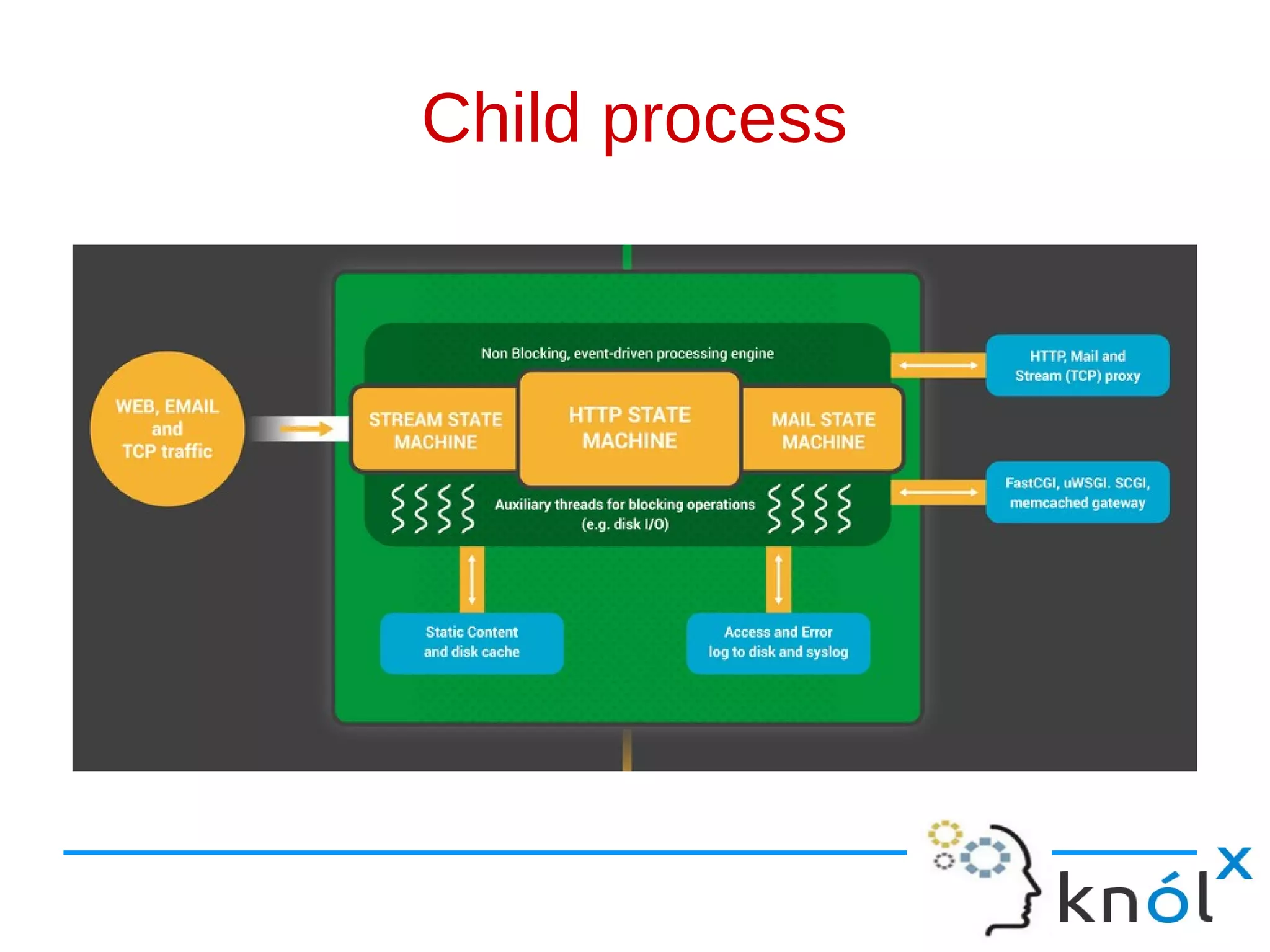 Child process

WEB, EMAIL and TCP traffic

Non Blocking, event-driven processing engine

STREAM STATE MACHINE

HTTP STATE MACHINE

MAIL STATE MACHINE

Auxiliary threads for blocking operations (e.g. disk I/O)

HTTP, Mail and Stream (TCP) proxy

FastCGI, uWSGI. SCGI, memcached gateway

Static Content and disk cache

Access and Error log to disk and syslog

knólx